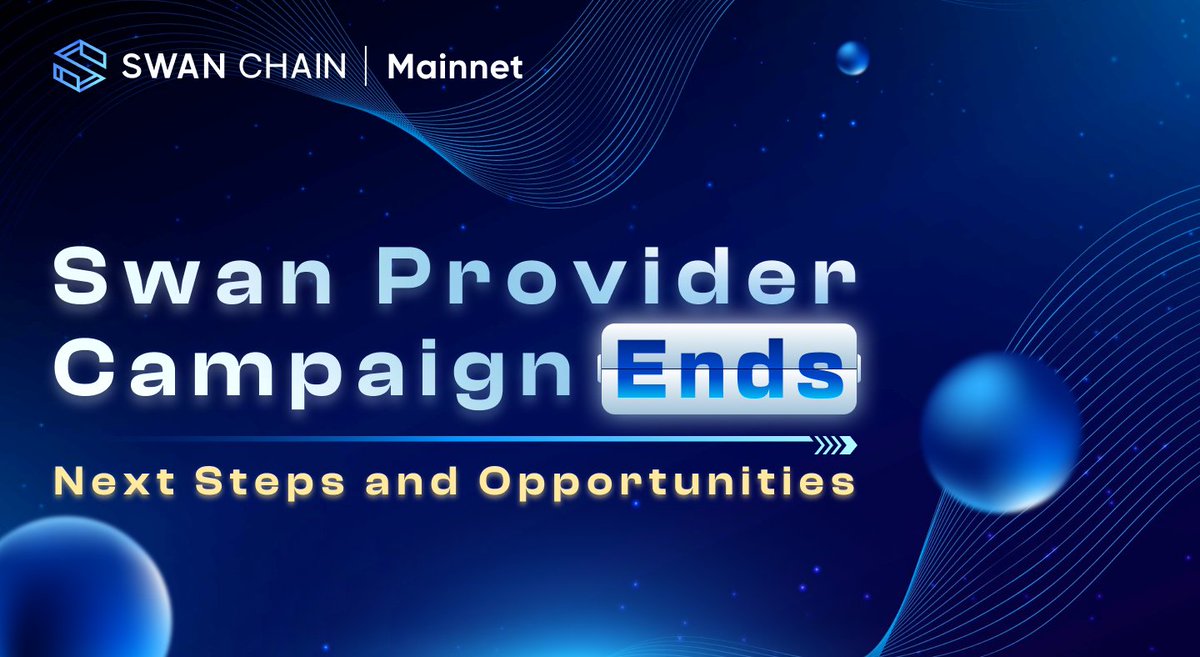 SWAN CHAIN | Mainnet

Swan Provider Campaign Ends

Next Steps and Opportunities